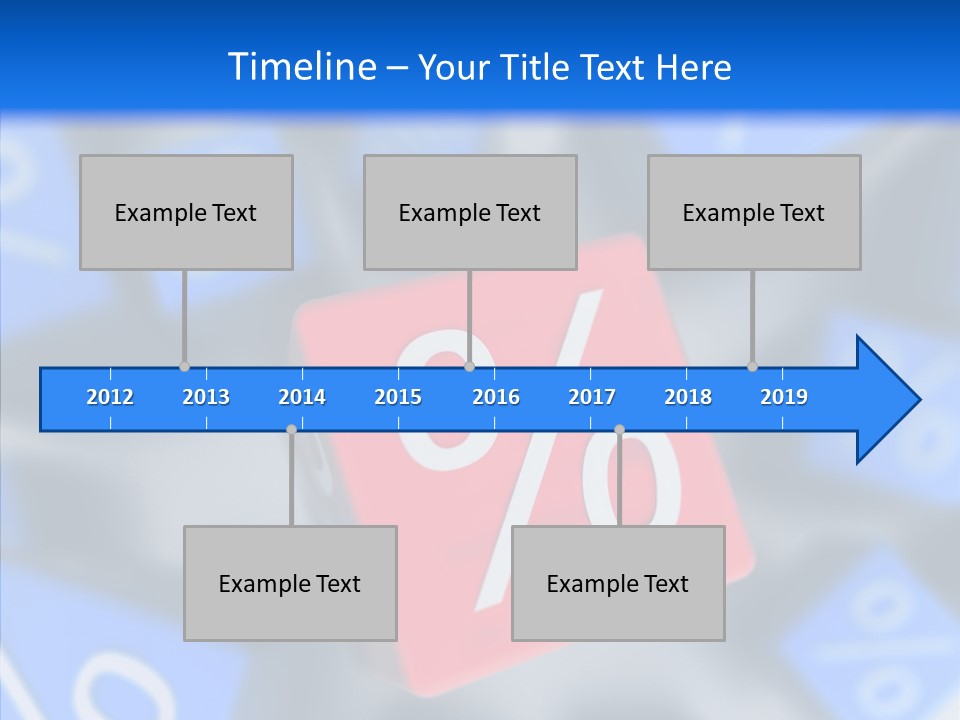 Timeline – Your Title Text Here

Example Text

Example Text

Example Text

2012 2013 2014 2015 2016 2017 2018 2019

Example Text

Example Text